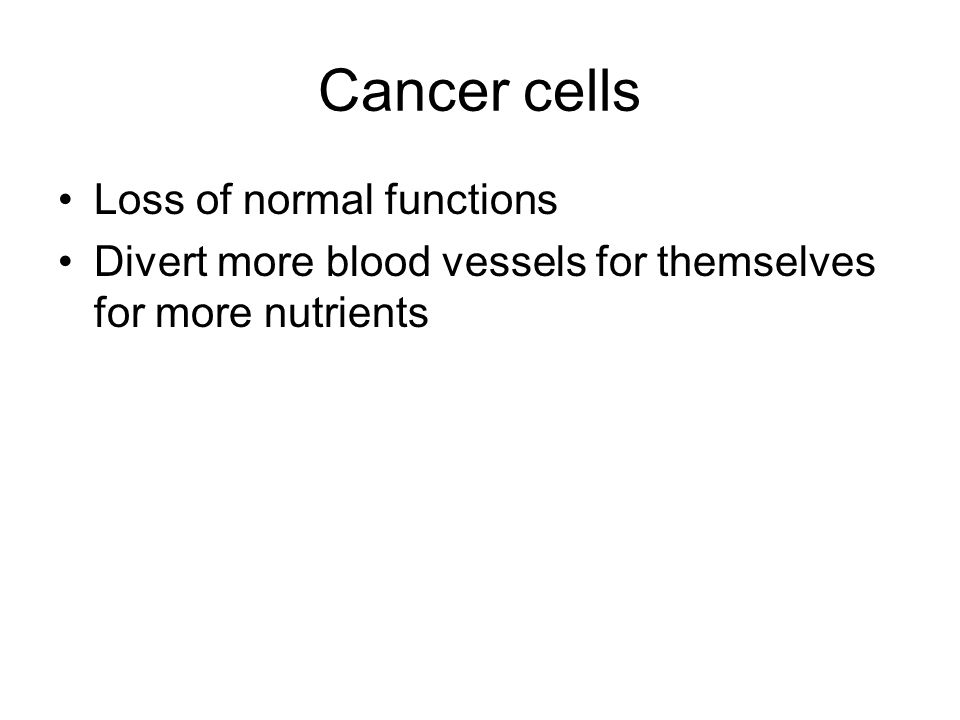 Cancer cells

• Loss of normal functions
• Divert more blood vessels for themselves for more nutrients